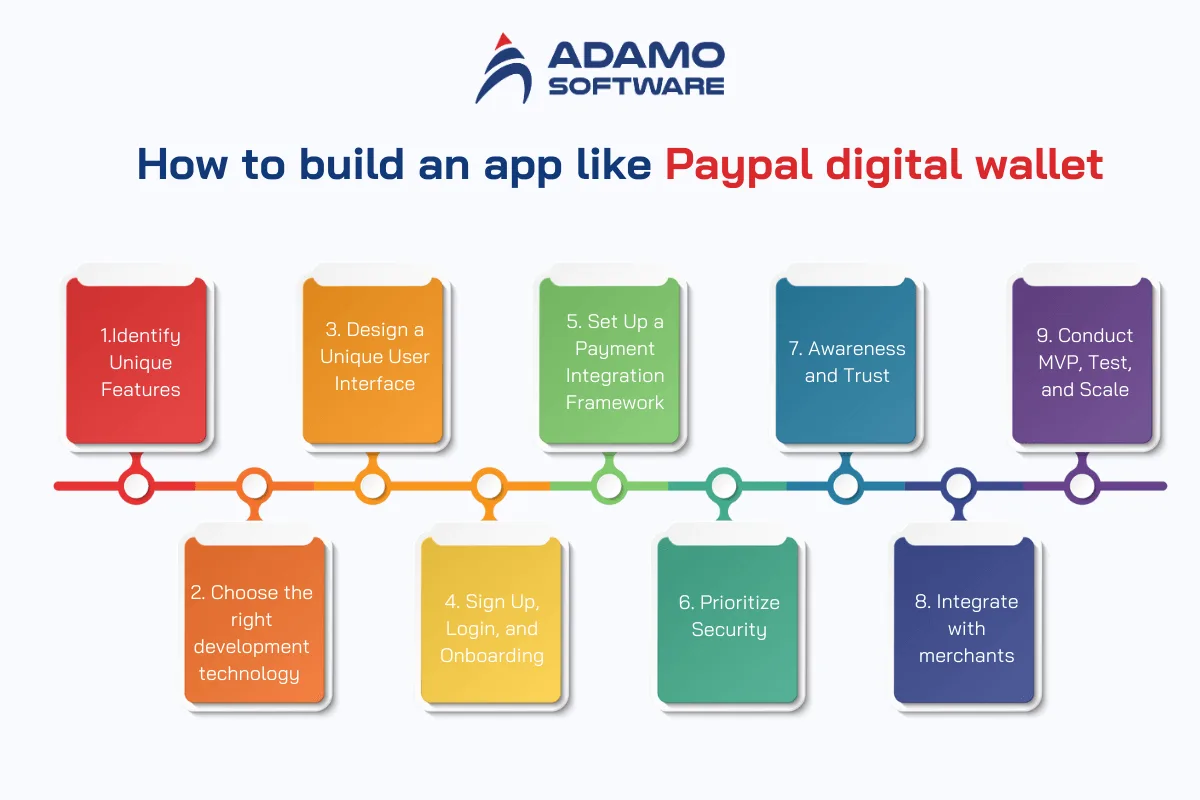 ADAMO SOFTWARE

How to build an app like Paypal digital wallet

1.Identify Unique Features

2. Choose the right development technology

3. Design a Unique User Interface

4. Sign Up, Login, and Onboarding

5. Set Up a Payment Integration Framework

6. Prioritize Security

7. Awareness and Trust

8. Integrate with merchants

9. Conduct MVP, Test, and Scale